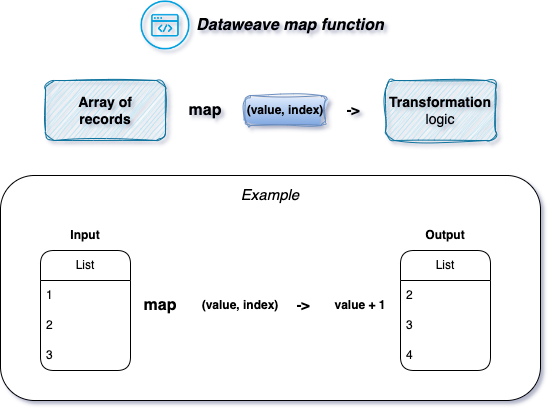 Dataweave map function

Array of records

map

(value, index)

->

Transformation logic

Example

Input

List

1

2

3

map

(value, index)

->

value + 1

Output

List

2

3

4